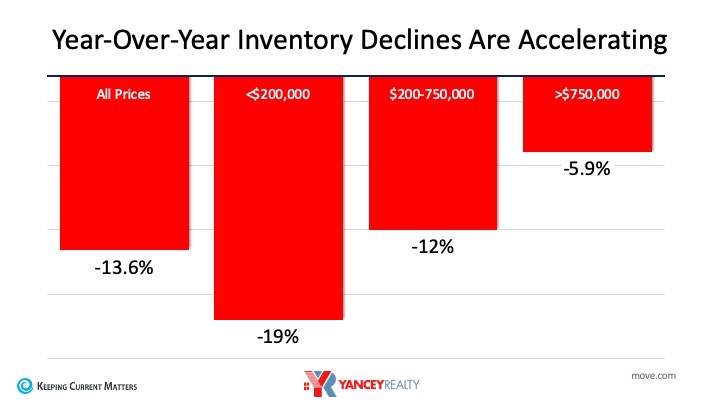 Year-Over-Year Inventory Declines Are Accelerating

All Prices

-13.6%

<$200,000

-19%

$200-750,000

-12%

>$750,000

-5.9%

Keeping Current Matters

YANCEY REALTY

move.com